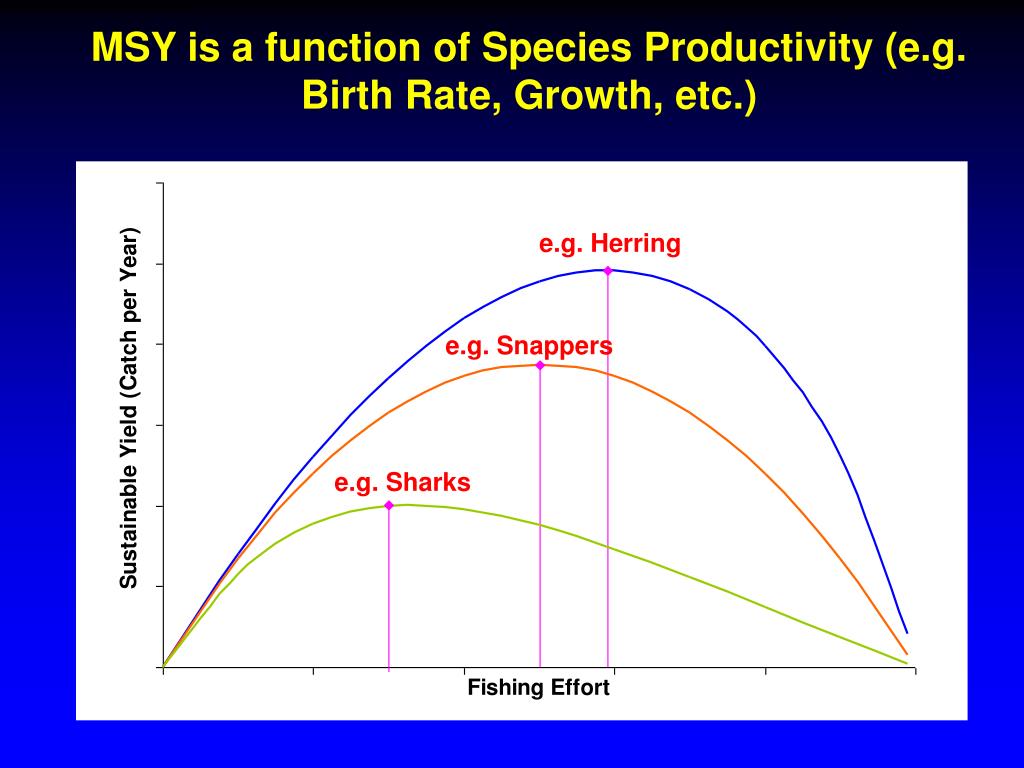 MSY is a function of Species Productivity (e.g. Birth Rate, Growth, etc.)

Sustainable Yield (Catch per Year)

e.g. Herring

e.g. Snappers

e.g. Sharks

Fishing Effort